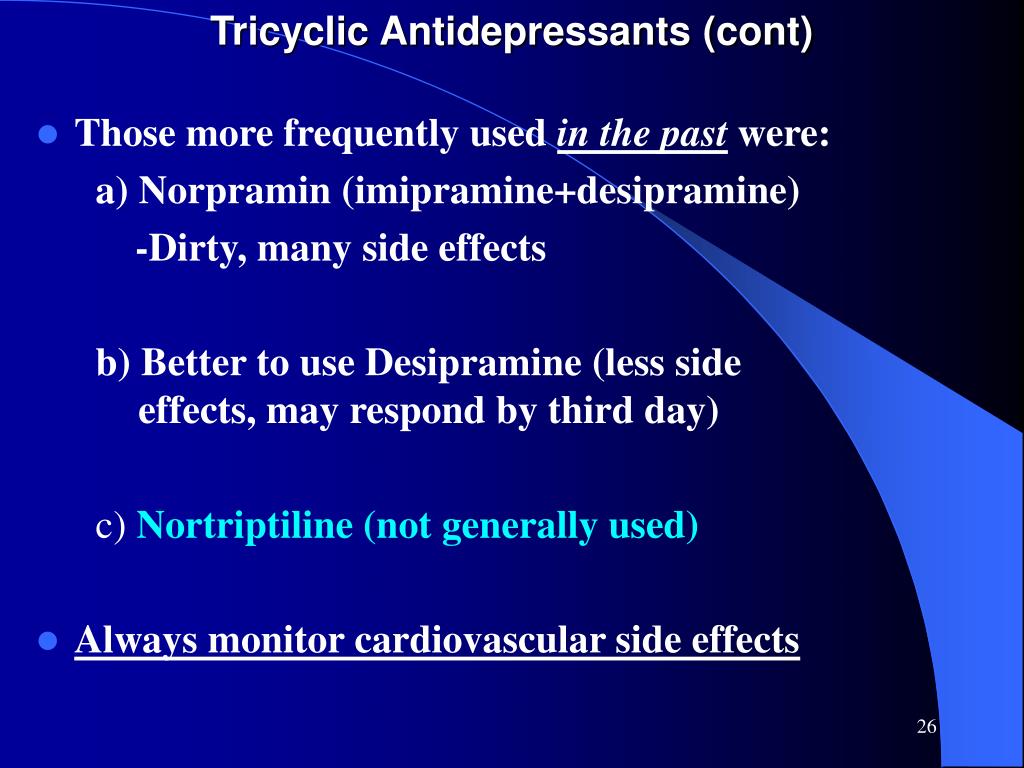 Tricyclic Antidepressants (cont)

Those more frequently used in the past were:

a) Norpramin (imipramine+desipramine)

-Dirty, many side effects

b) Better to use Desipramine (less side effects, may respond by third day)

c) Nortriptiline (not generally used)

Always monitor cardiovascular side effects

26